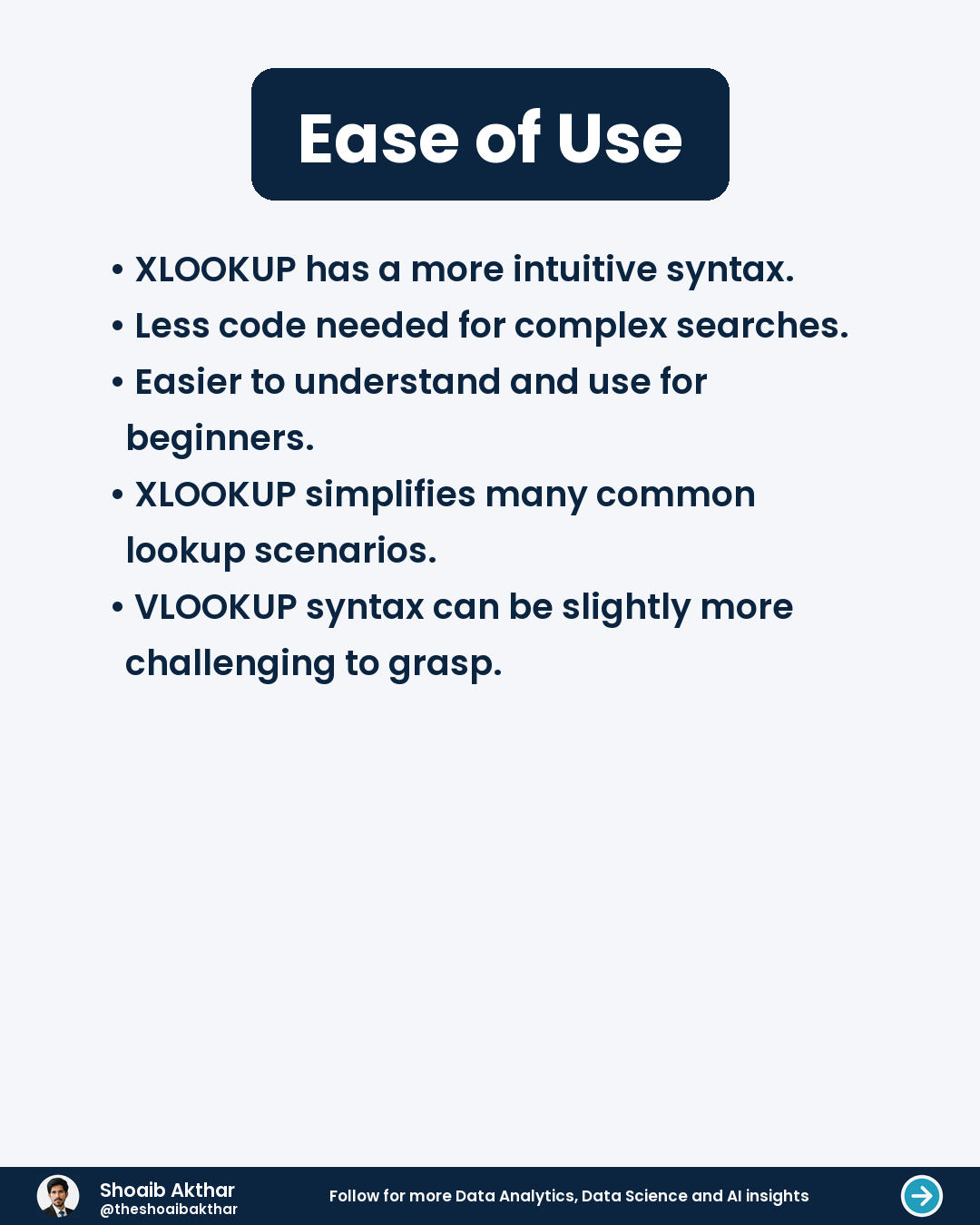 Ease of Use

• XLOOKUP has a more intuitive syntax.
• Less code needed for complex searches.
• Easier to understand and use for beginners.
• XLOOKUP simplifies many common lookup scenarios.
• VLOOKUP syntax can be slightly more challenging to grasp.

Shoaib Akthar
@theshoaibakthar

Follow for more Data Analytics, Data Science and AI insights